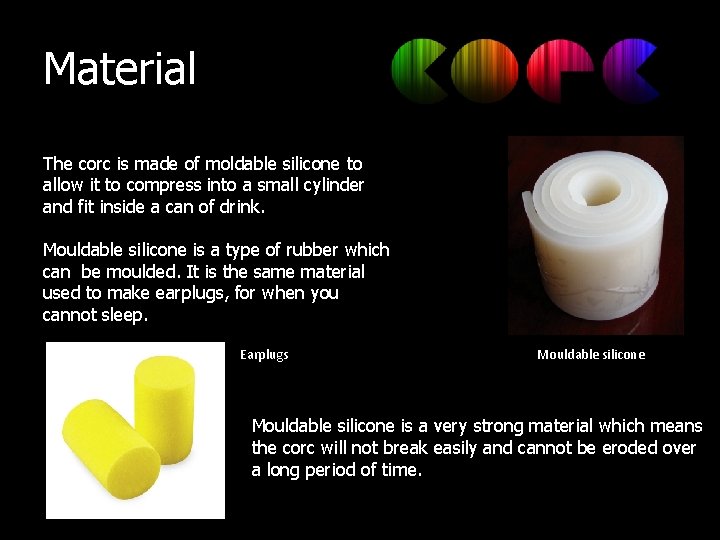 Material

corc

The corc is made of moldable silicone to allow it to compress into a small cylinder and fit inside a can of drink.

Mouldable silicone is a type of rubber which can be moulded. It is the same material used to make earplugs, for when you cannot sleep.

Earplugs

Mouldable silicone

Mouldable silicone is a very strong material which means the corc will not break easily and cannot be eroded over a long period of time.